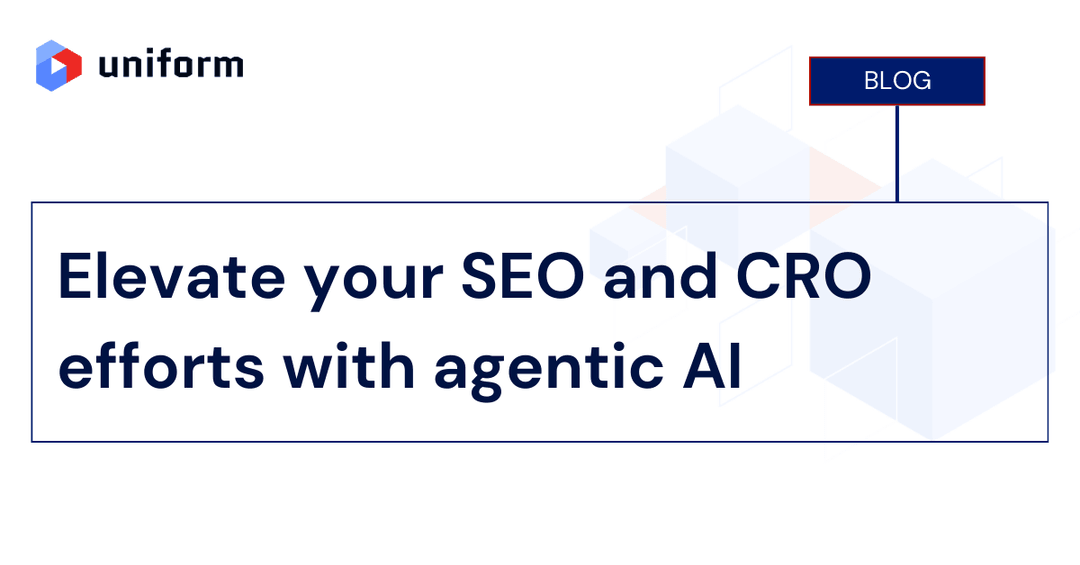 uniform

BLOG

Elevate your SEO and CRO efforts with agentic AI